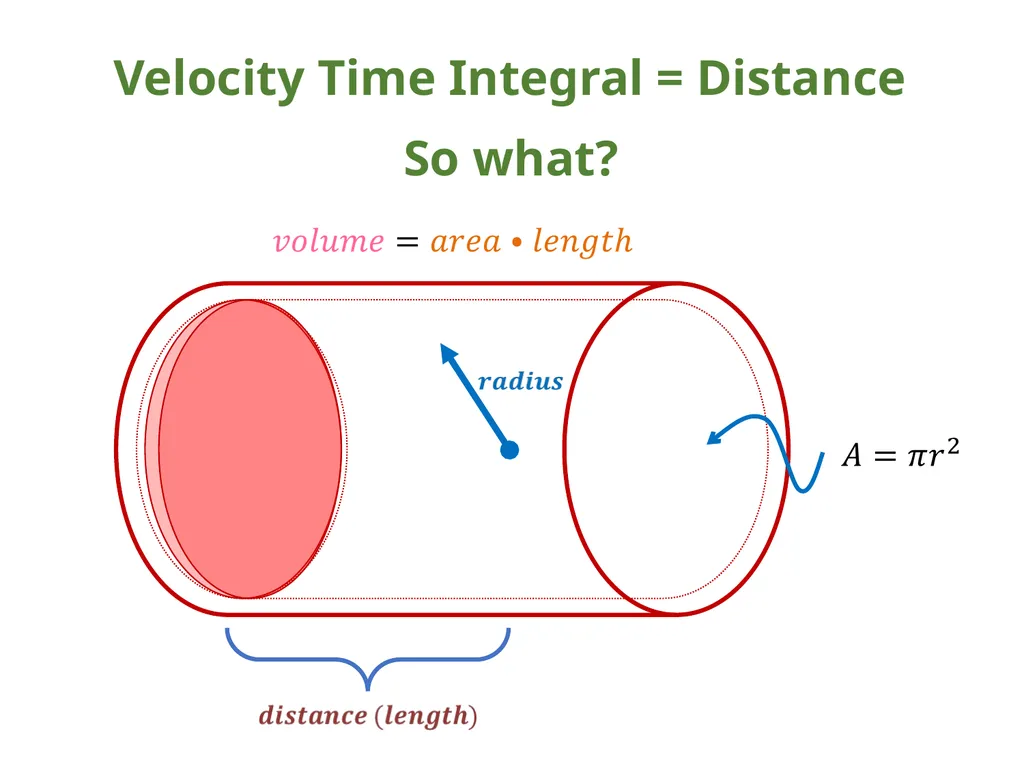 Velocity Time Integral = Distance

So what?

$volume = area \bullet length$

$radius$

$A = \pi r^2$

$distance\ (length)$